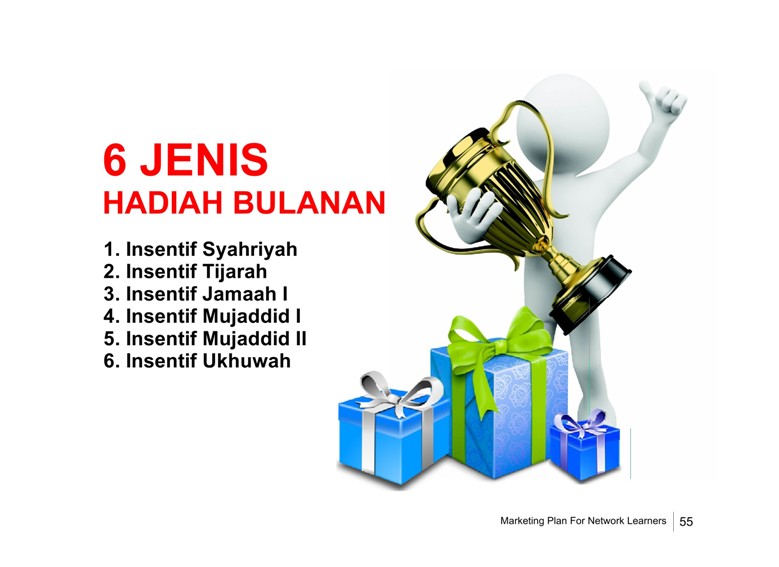 6 JENIS
HADIAH BULANAN

1. Insentif Syahriyah
2. Insentif Tijarah
3. Insentif Jamaah I
4. Insentif Mujaddid I
5. Insentif Mujaddid II
6. Insentif Ukhuwah

Marketing Plan For Network Learners | 55